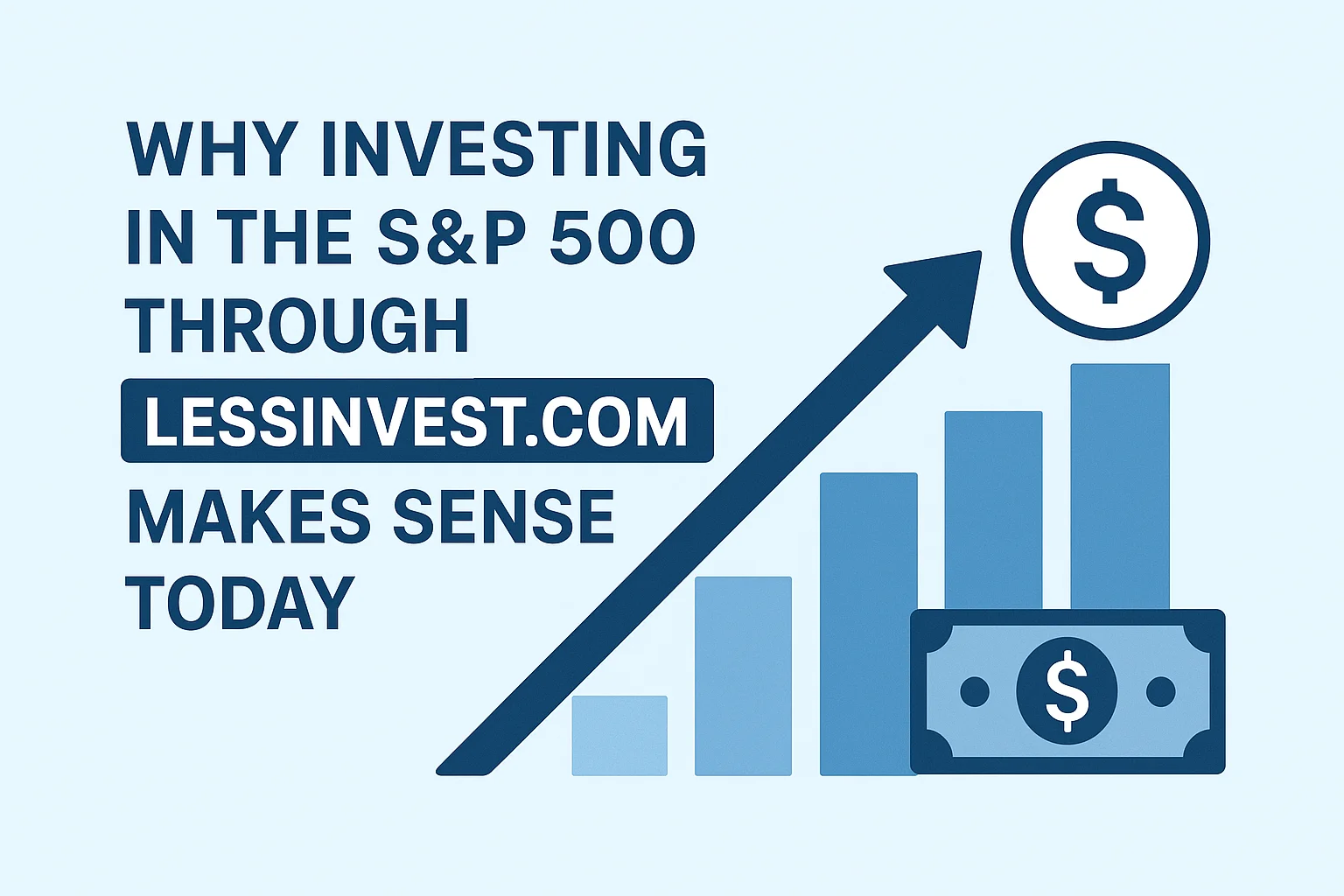 WHY INVESTING IN THE S&P 500 THROUGH LESSINVEST.COM MAKES SENSE TODAY

$

$